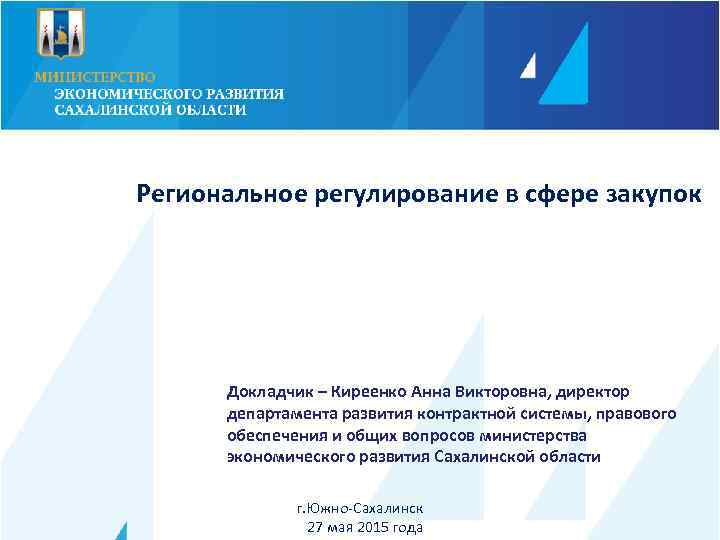 МИНИСТЕРСТВО
ЭКОНОМИЧЕСКОГО РАЗВИТИЯ
САХАЛИНСКОЙ ОБЛАСТИ

Региональное регулирование в сфере закупок

Докладчик – Киреенко Анна Викторовна, директор департамента развития контрактной системы, правового обеспечения и общих вопросов министерства экономического развития Сахалинской области

г.Южно-Сахалинск
27 мая 2015 года